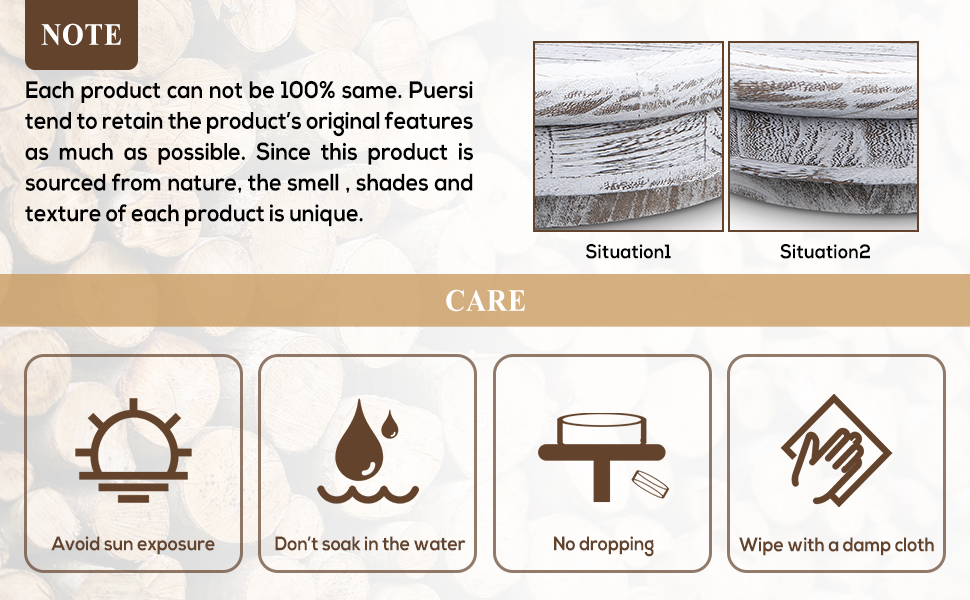 NOTE

Each product can not be 100% same. Puersi tend to retain the product's original features as much as possible. Since this product is sourced from nature, the smell , shades and texture of each product is unique.

Situation1

Situation2

CARE

Avoid sun exposure

Don't soak in the water

No dropping

Wipe with a damp cloth